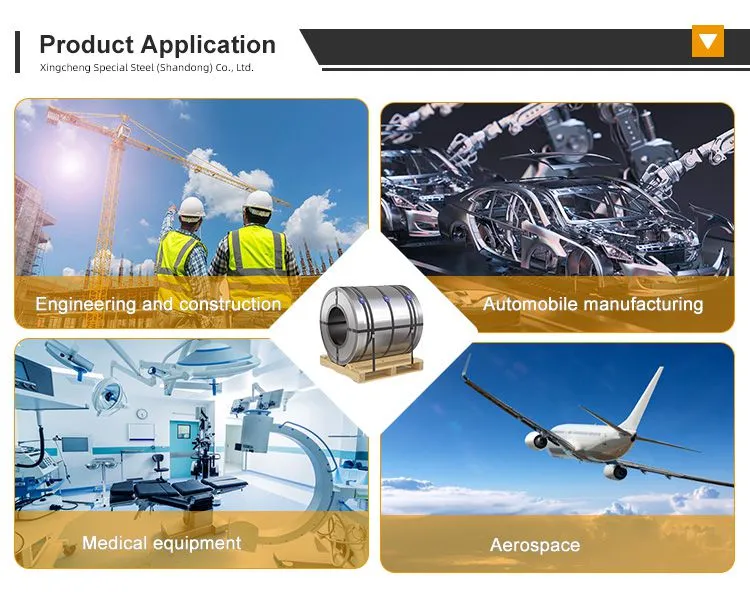 Product Application
Xingcheng Special Steel (Shandong) Co., Ltd.

Engineering and construction

Automobile manufacturing

Medical equipment

Aerospace